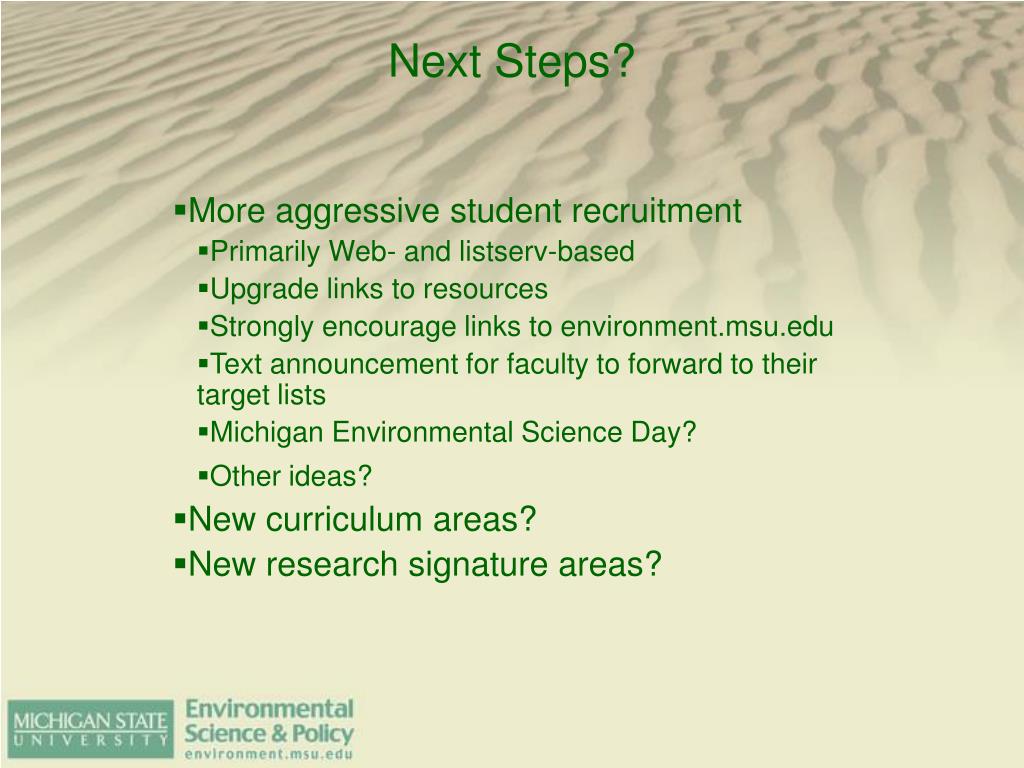 Next Steps?

▪More aggressive student recruitment

▪Primarily Web- and listserv-based

▪Upgrade links to resources

▪Strongly encourage links to environment.msu.edu

▪Text announcement for faculty to forward to their target lists

▪Michigan Environmental Science Day?

▪Other ideas?

▪New curriculum areas?

▪New research signature areas?

MICHIGAN STATE UNIVERSITY

Environmental Science & Policy
environment.msu.edu